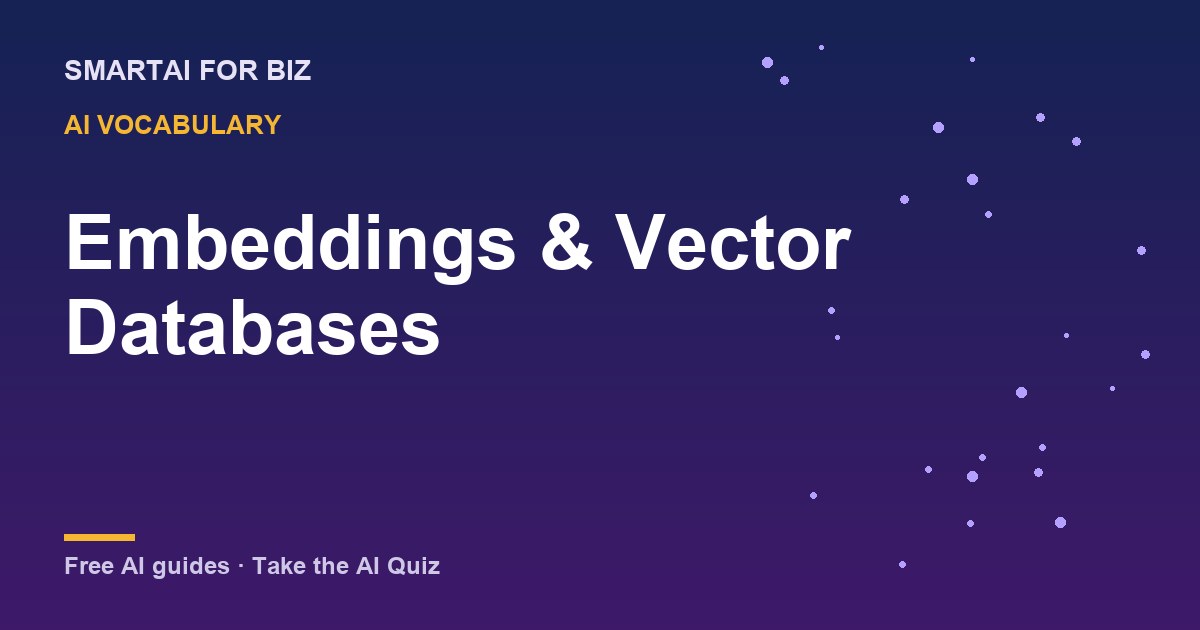 SMARTAI FOR BIZ

AI VOCABULARY

Embeddings & Vector Databases

Free AI guides · Take the AI Quiz